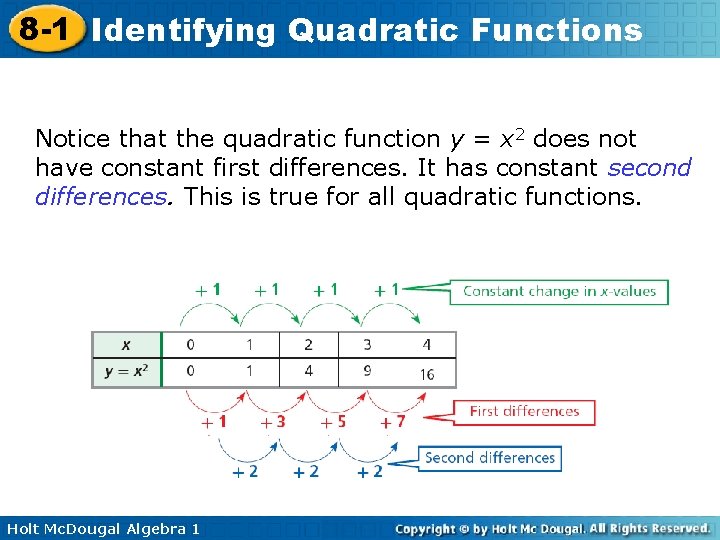 8-1 Identifying Quadratic Functions

Notice that the quadratic function $y = x^2$ does not have constant first differences. It has constant second differences. This is true for all quadratic functions.

+ 1 + 1 + 1 + 1 Constant change in x-values

| x | 0 | 1 | 2 | 3 | 4 |
|---|---|---|---|---|---|
| $y = x^2$ | 0 | 1 | 4 | 9 | 16 |

+ 1 + 3 + 5 + 7 First differences

+ 2 + 2 + 2 Second differences

Holt McDougal Algebra 1

Copyright © by Holt Mc Dougal. All Rights Reserved.